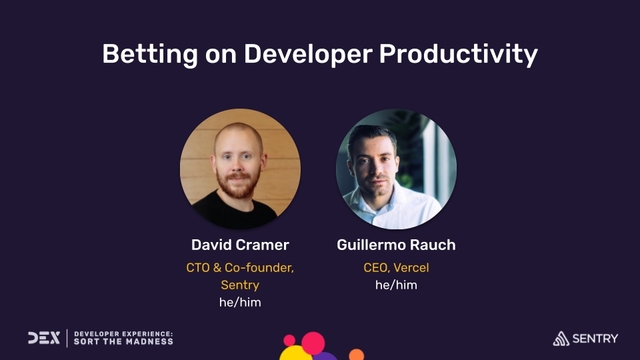 Betting on Developer Productivity

David Cramer
CTO & Co-founder, Sentry
he/him

Guillermo Rauch
CEO, Vercel
he/him

DEX | DEVELOPER EXPERIENCE: SORT THE MADNESS

SENTRY